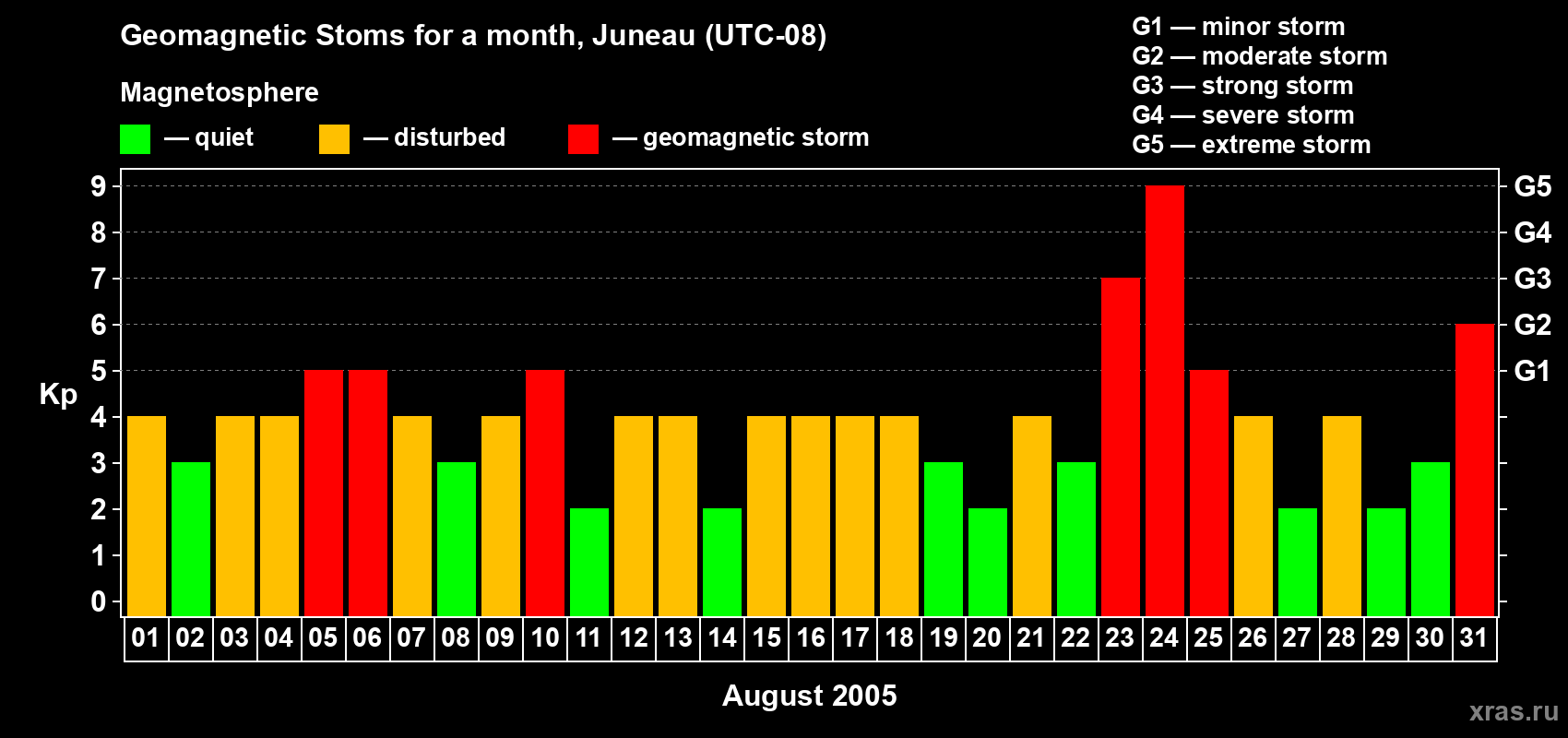 Geomagnetic Stoms for a month, Juneau (UTC-08)

Magnetosphere

— quiet — disturbed — geomagnetic storm

G1 — minor storm
G2 — moderate storm
G3 — strong storm
G4 — severe storm
G5 — extreme storm

Kp

9
8
7
6
5
4
3
2
1
0

G5
G4
G3
G2
G1

01 02 03 04 05 06 07 08 09 10 11 12 13 14 15 16 17 18 19 20 21 22 23 24 25 26 27 28 29 30 31

August 2005

xras.ru